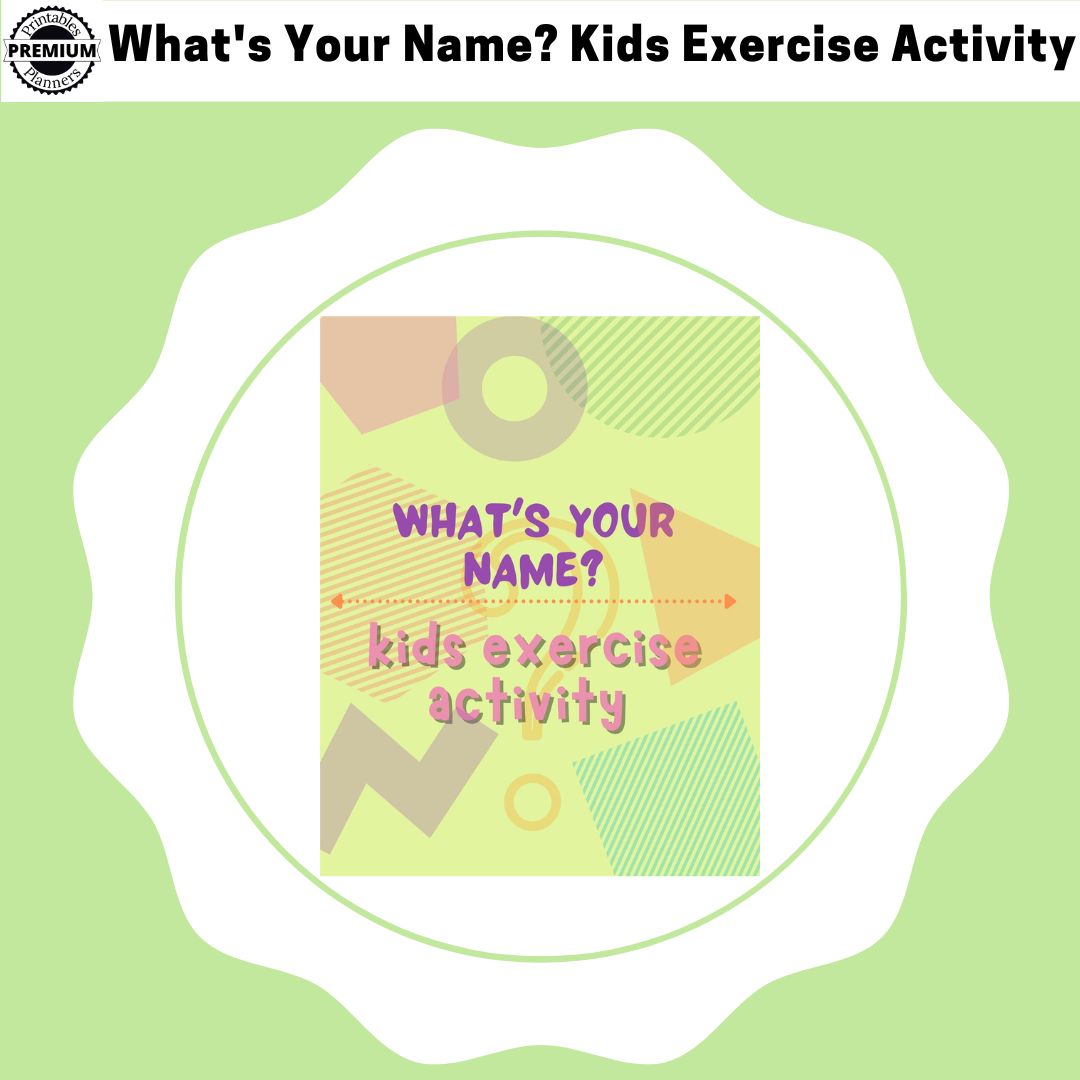 Printables
PREMIUM
Planners

What's Your Name? Kids Exercise Activity

WHAT'S YOUR NAME?

kids exercise activity